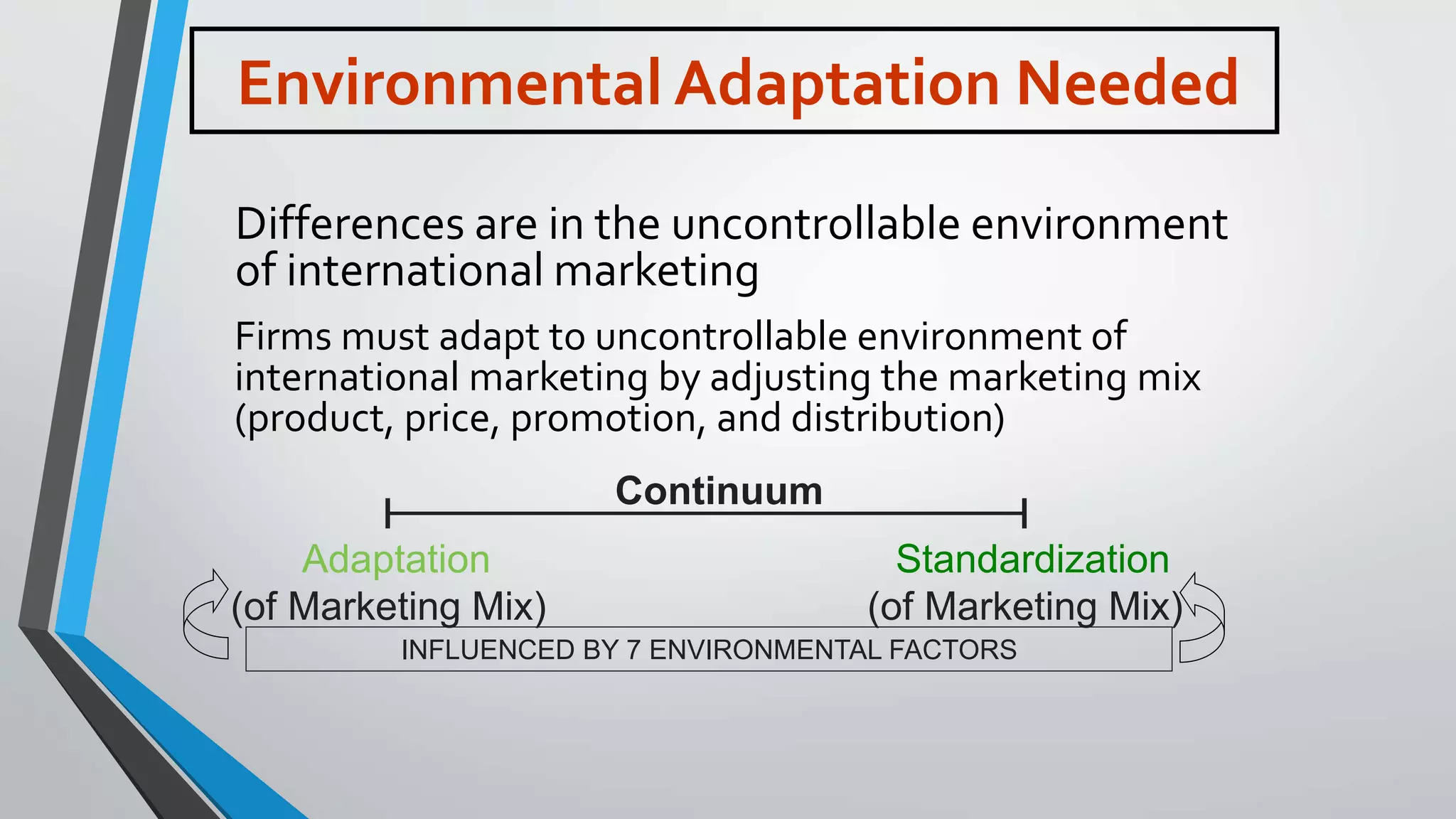 Environmental Adaptation Needed

Differences are in the uncontrollable environment of international marketing

Firms must adapt to uncontrollable environment of international marketing by adjusting the marketing mix (product, price, promotion, and distribution)

Continuum

Adaptation
(of Marketing Mix)

Standardization
(of Marketing Mix)

INFLUENCED BY 7 ENVIRONMENTAL FACTORS